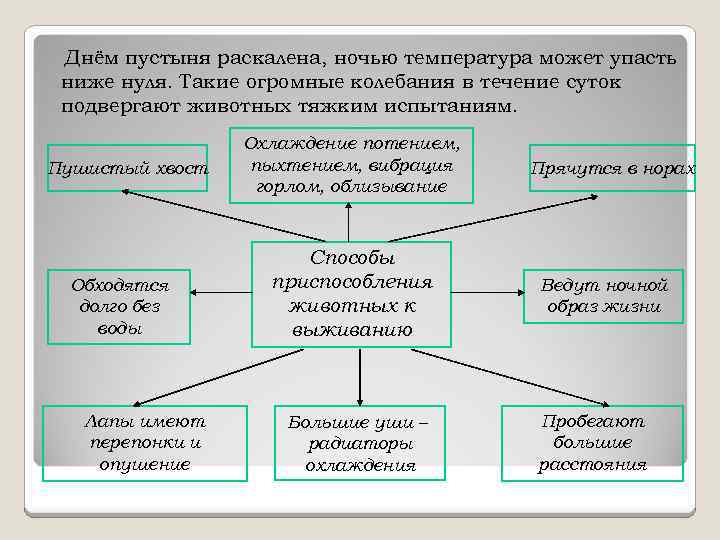 Днём пустыня раскалена, ночью температура может упасть ниже нуля. Такие огромные колебания в течение суток подвергают животных тяжким испытаниям.

Пушистый хвост

Охлаждение потением, пыхтением, вибрация горлом, облизывание

Прячутся в норах

Обходятся долго без воды

Способы приспособления животных к выживанию

Ведут ночной образ жизни

Лапы имеют перепонки и опушение

Большие уши – радиаторы охлаждения

Пробегают большие расстояния